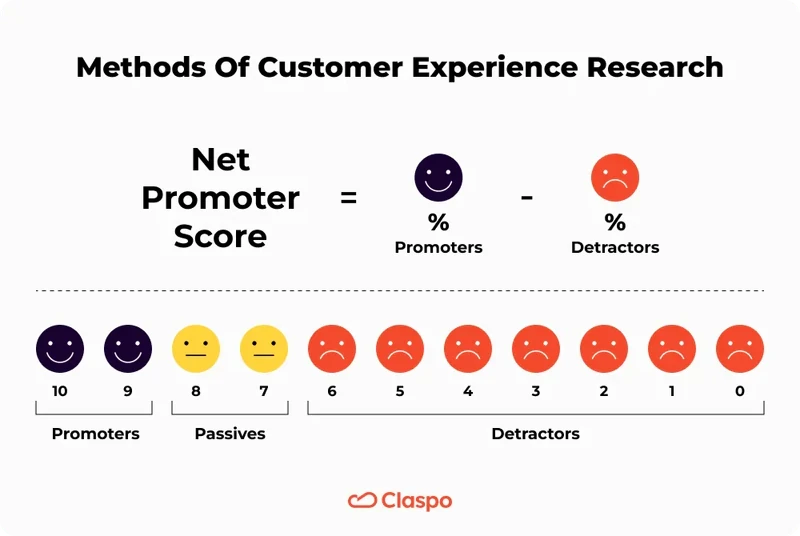 Methods Of Customer Experience Research

Net Promoter Score = % Promoters - % Detractors

10 9 8 7 6 5 4 3 2 1 0

Promoters Passives Detractors

Claspo